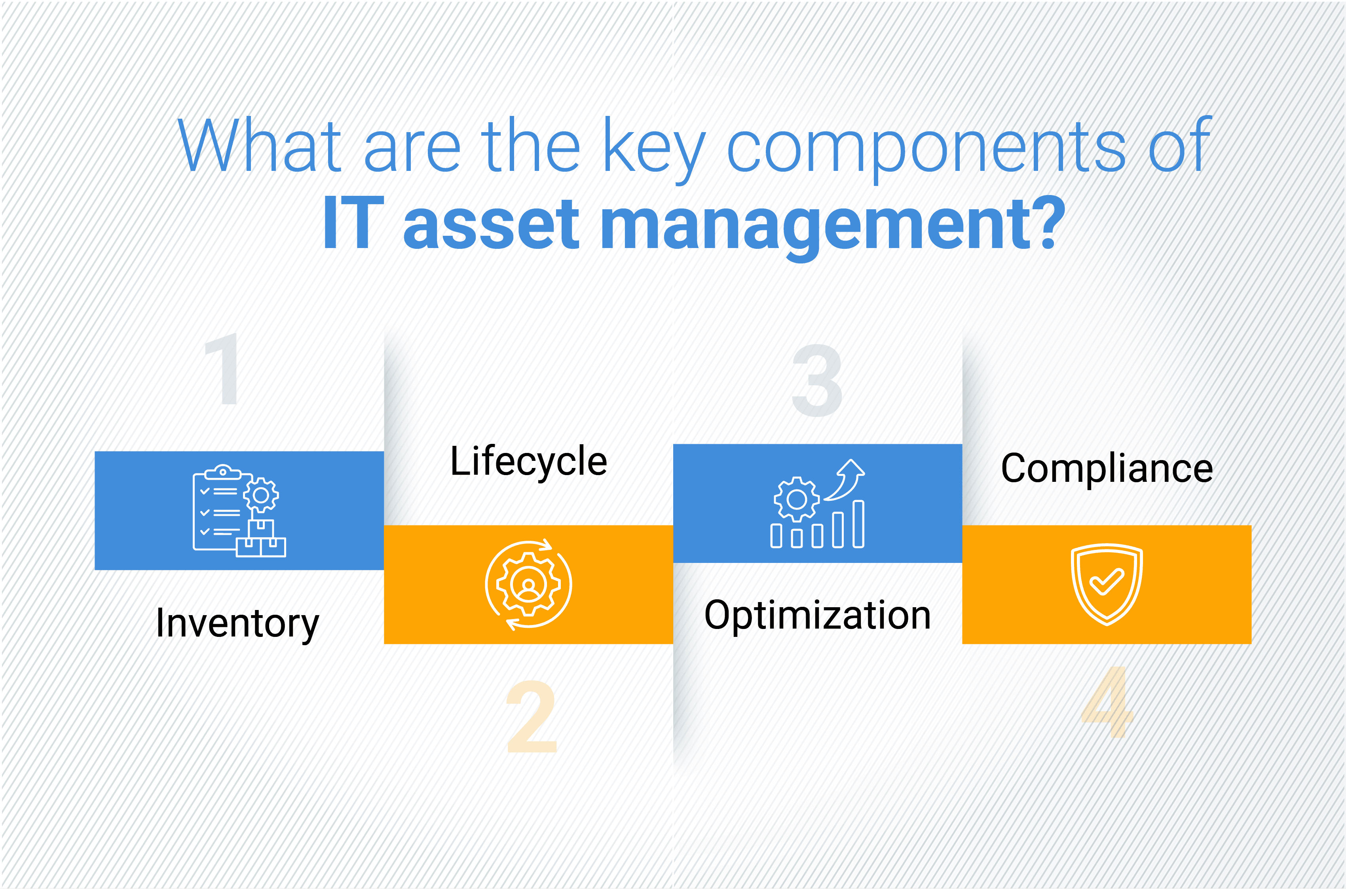 What are the key components of
IT asset management?

1

Inventory

Lifecycle

2

3

Optimization

Compliance

4